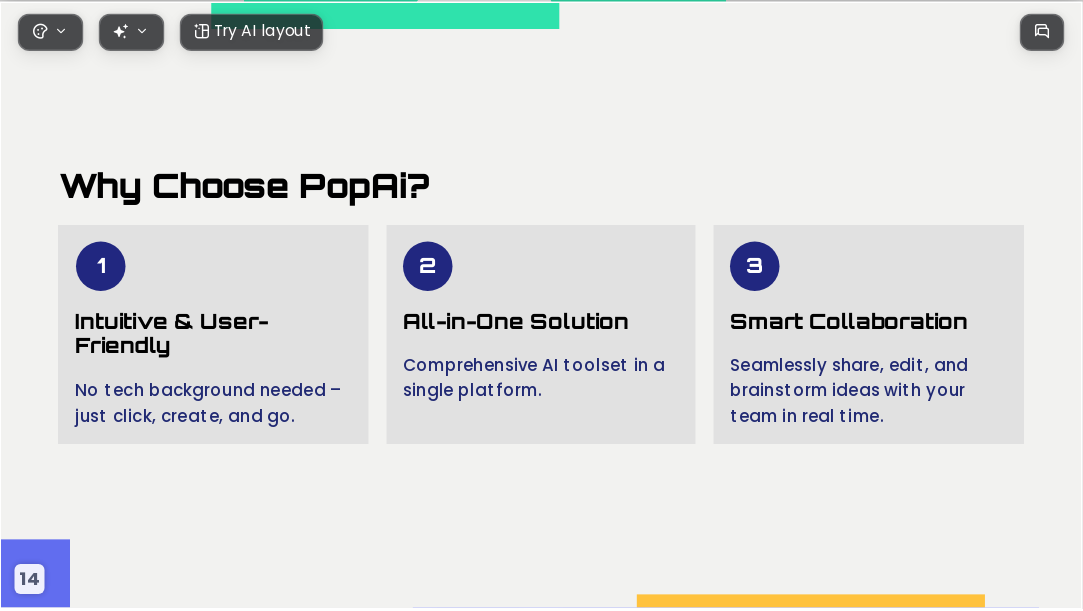 Try AI layout

Why Choose PopAi?

1

Intuitive & User-Friendly

No tech background needed – just click, create, and go.

2

All-in-One Solution

Comprehensive AI toolset in a single platform.

3

Smart Collaboration

Seamlessly share, edit, and brainstorm ideas with your team in real time.

14